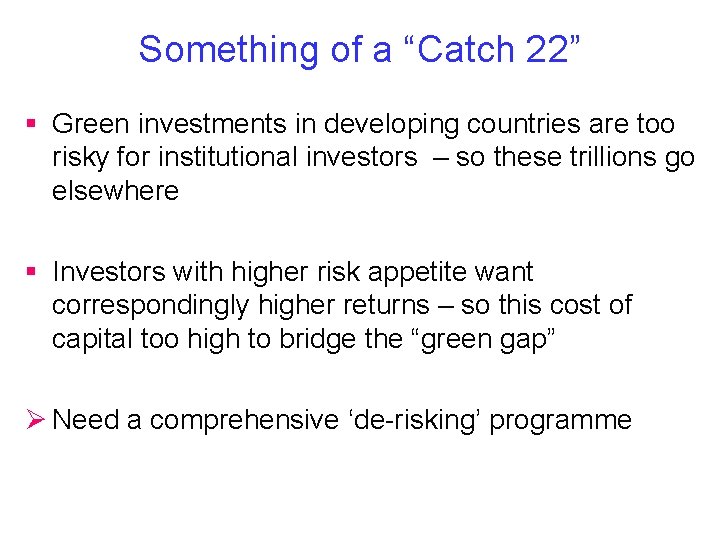 Something of a “Catch 22”

▪ Green investments in developing countries are too risky for institutional investors – so these trillions go elsewhere

▪ Investors with higher risk appetite want correspondingly higher returns – so this cost of capital too high to bridge the “green gap”

➢ Need a comprehensive ‘de-risking’ programme